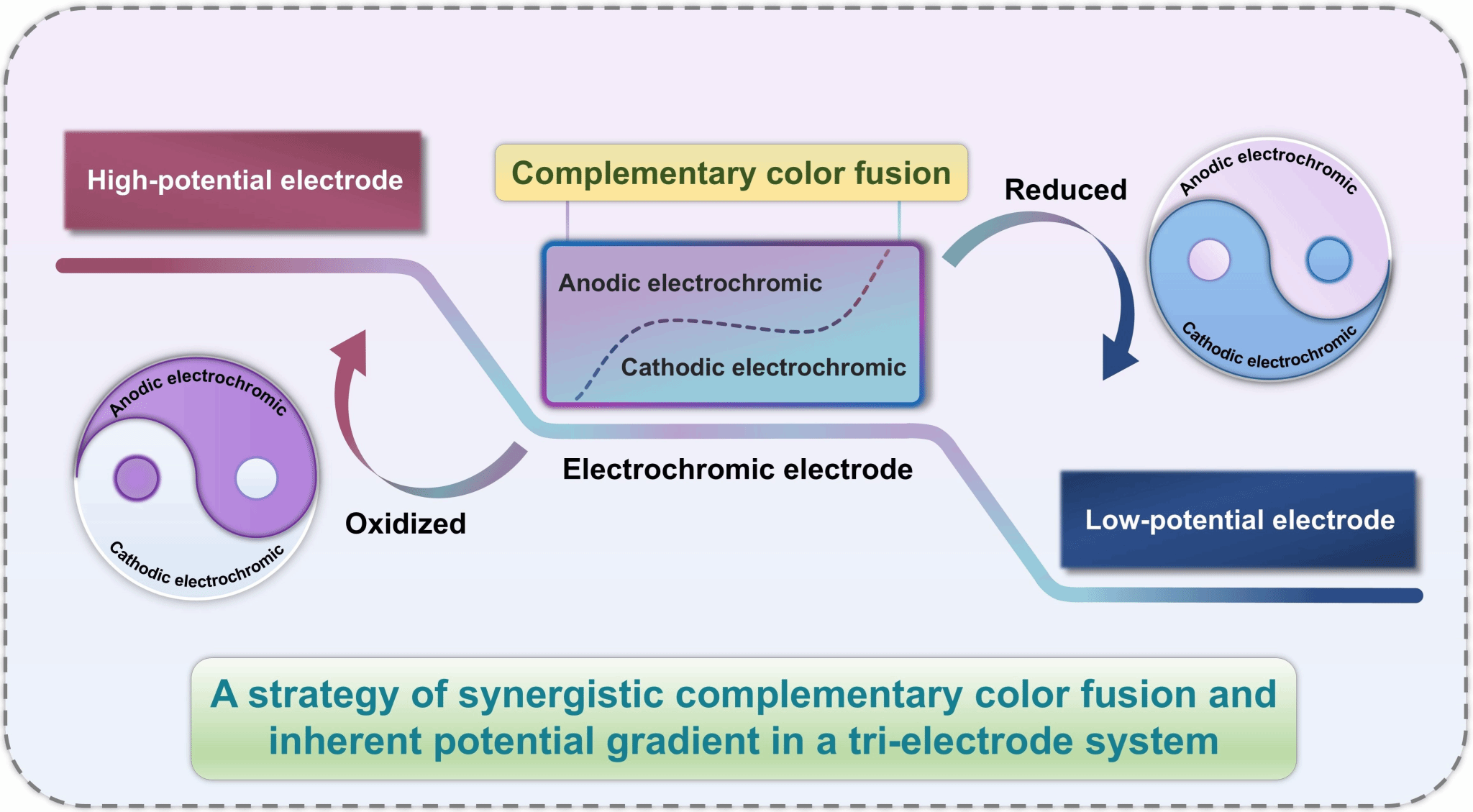 High-potential electrode

Complementary color fusion

Reduced

Anodic electrochromic

Cathodic electrochromic

Anodic electrochromic

Cathodic electrochromic

Anodic electrochromic

Cathodic electrochromic

Electrochromic electrode

Oxidized

Low-potential electrode

A strategy of synergistic complementary color fusion and inherent potential gradient in a tri-electrode system